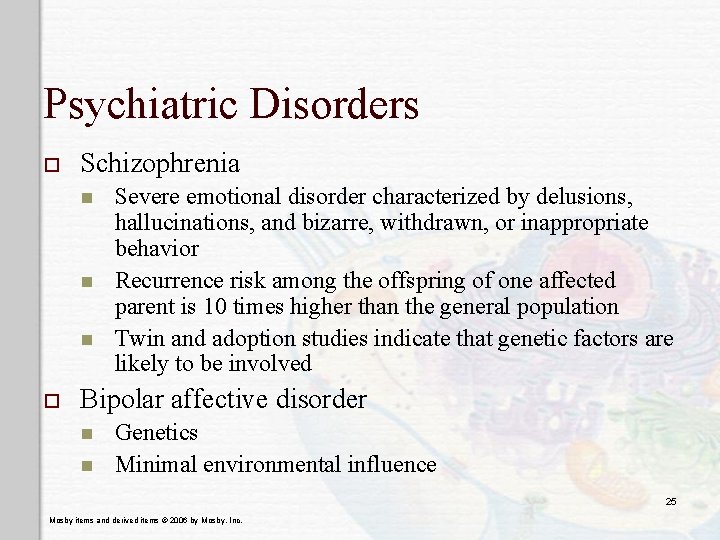 Psychiatric Disorders

Schizophrenia

Severe emotional disorder characterized by delusions, hallucinations, and bizarre, withdrawn, or inappropriate behavior

Recurrence risk among the offspring of one affected parent is 10 times higher than the general population

Twin and adoption studies indicate that genetic factors are likely to be involved

Bipolar affective disorder

Genetics

Minimal environmental influence

25

Mosby items and derived items © 2006 by Mosby, Inc.